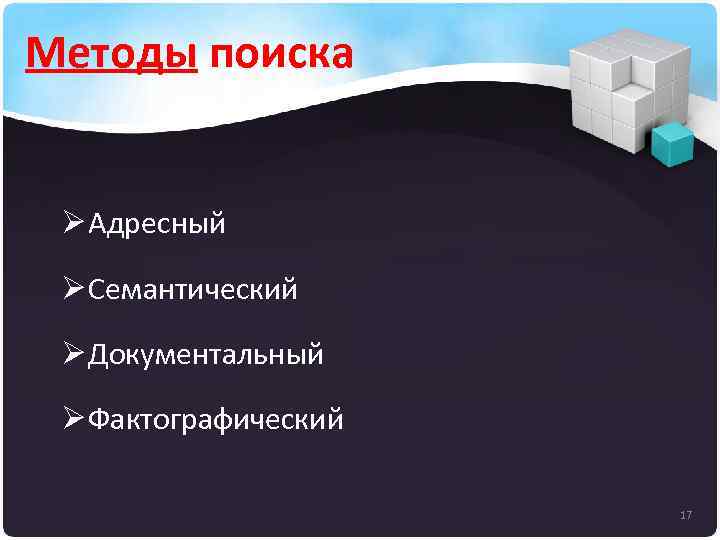 Методы поиска

➢Адресный

➢Семантический

➢Документальный

➢Фактографический

17